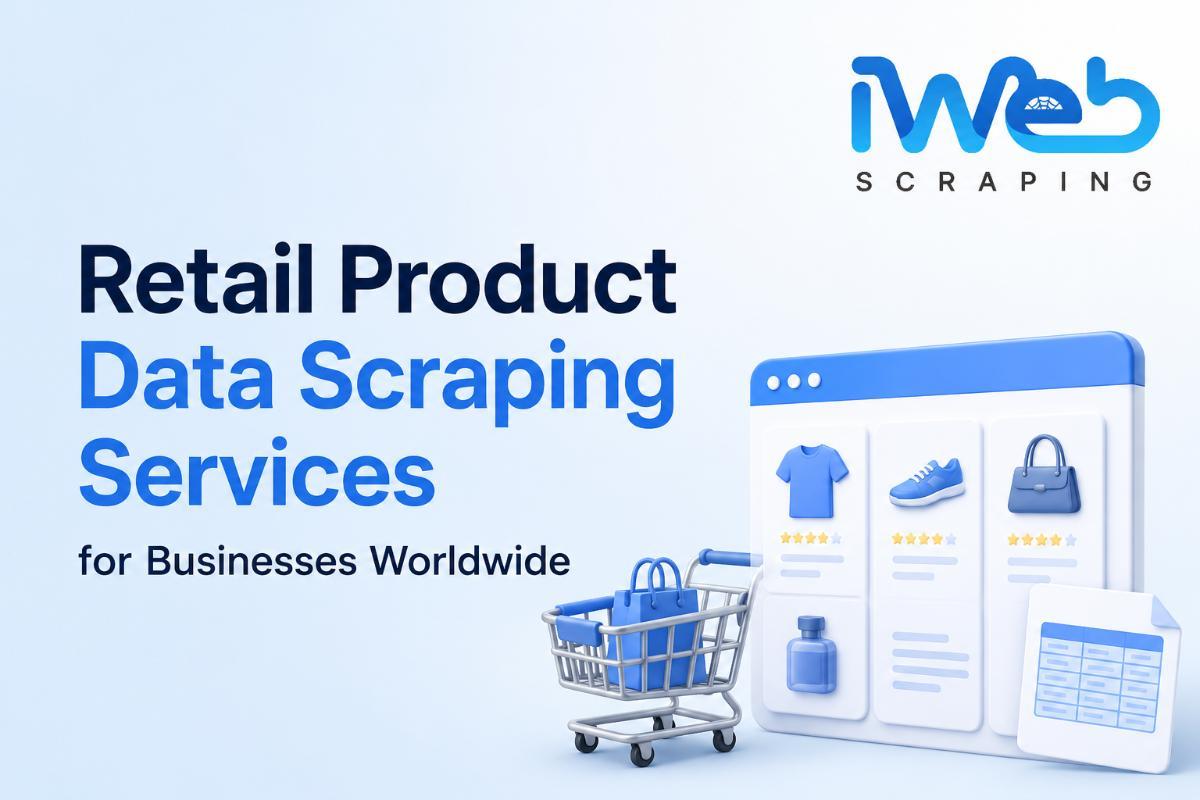 iWeb
SCRAPING

Retail Product Data Scraping Services
for Businesses Worldwide